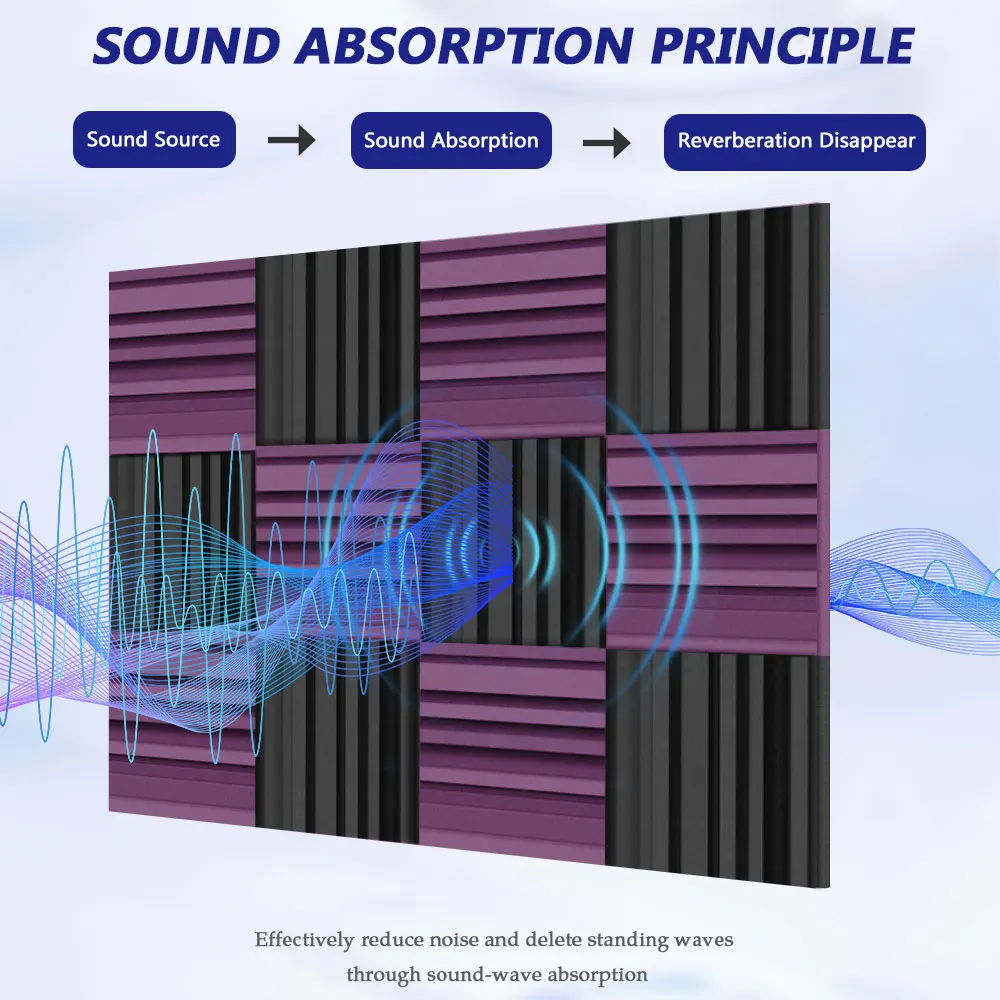 SOUND ABSORPTION PRINCIPLE

Sound Source → Sound Absorption → Reverberation Disappear

Effectively reduce noise and delete standing waves through sound-wave absorption